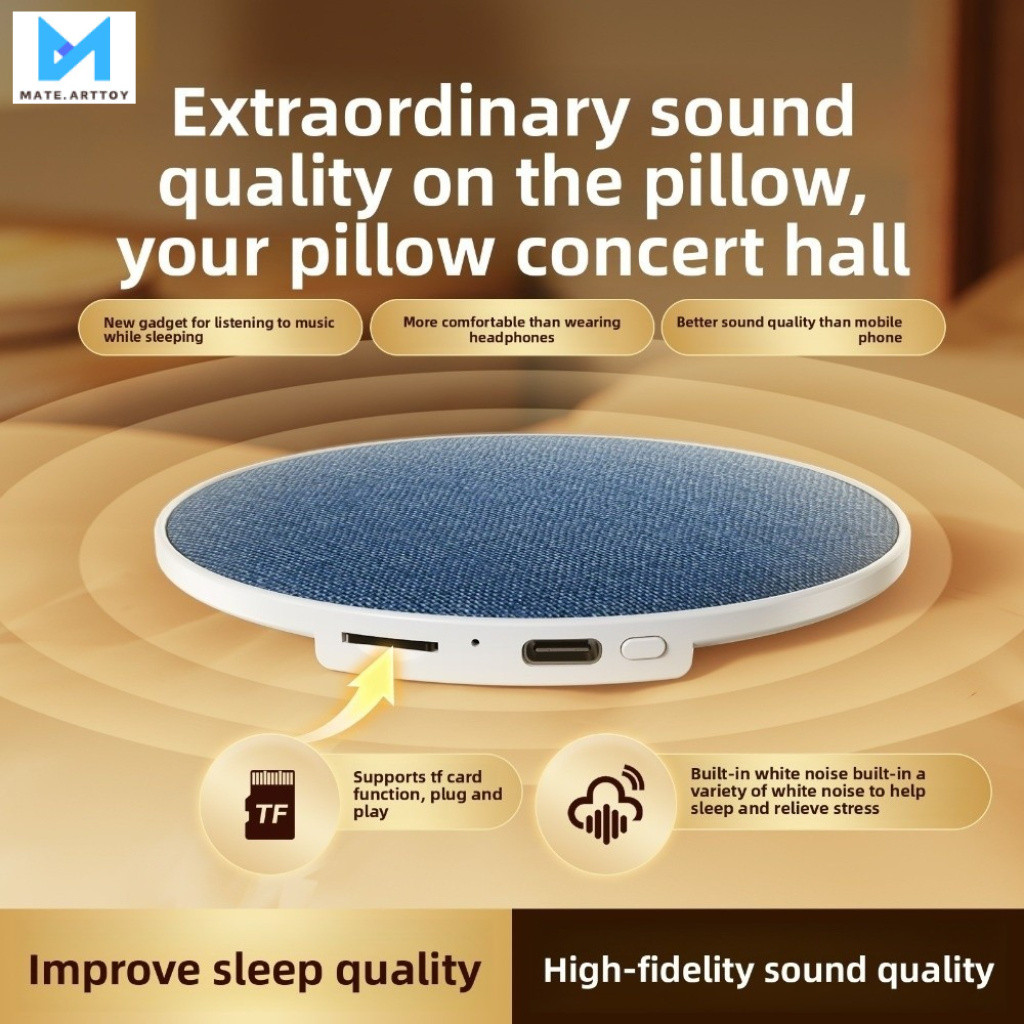 MATE.ARTTOY

Extraordinary sound quality on the pillow, your pillow concert hall

New gadget for listening to music while sleeping

More comfortable than wearing headphones

Better sound quality than mobile phone

TF

Supports tf card function, plug and play

Built-in white noise built-in a variety of white noise to help sleep and relieve stress

Improve sleep quality

High-fidelity sound quality